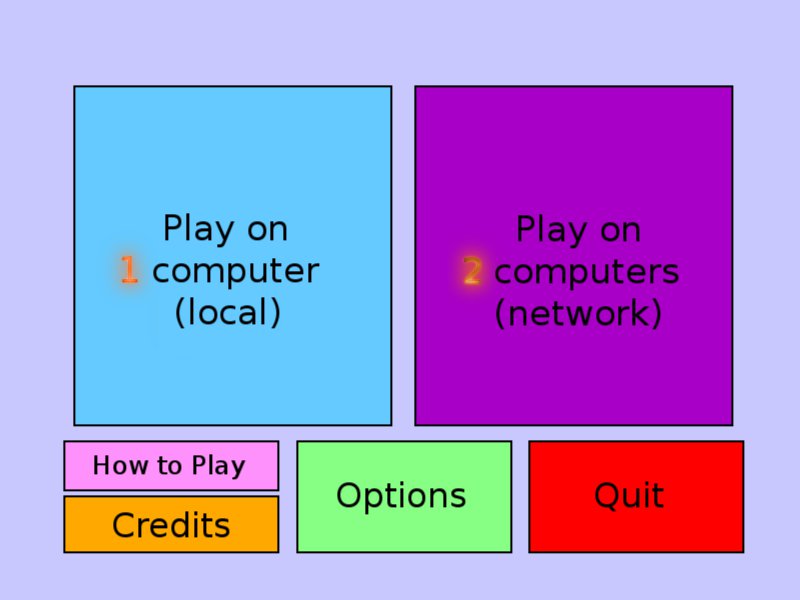 Play on
1 computer
(local)

Play on
2 computers
(network)

How to Play

Credits

Options

Quit